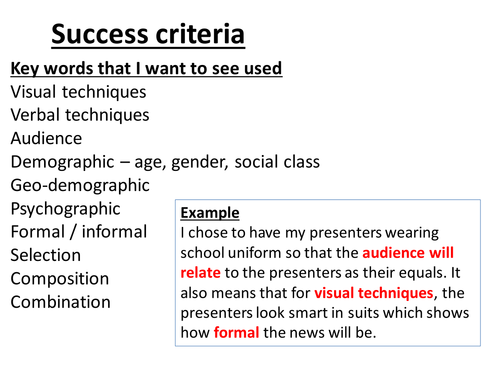 Success criteria

Key words that I want to see used
Visual techniques
Verbal techniques
Audience
Demographic – age, gender, social class
Geo-demographic
Psychographic
Formal / informal
Selection
Composition
Combination

Example
I chose to have my presenters wearing school uniform so that the audience will relate to the presenters as their equals. It also means that for visual techniques, the presenters look smart in suits which shows how formal the news will be.